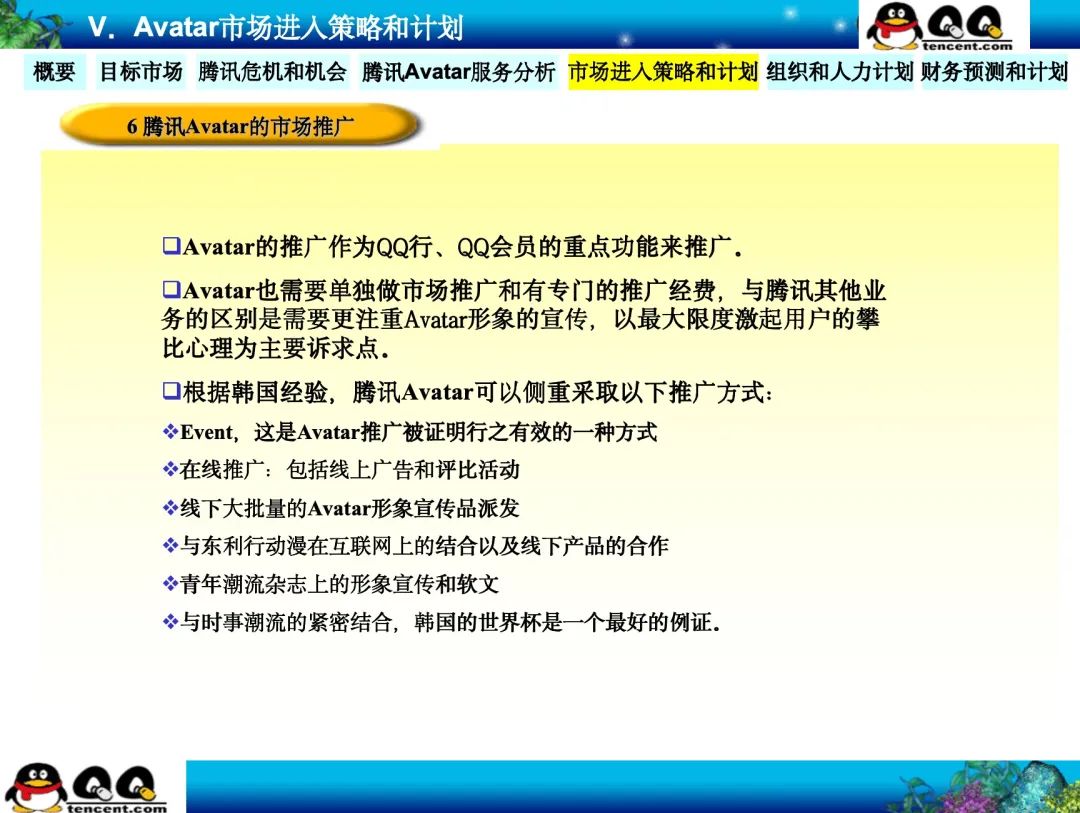 V．Avatar市场进入策略和计划

QQ
tencent.com

概要　目标市场　腾讯危机和机会　腾讯Avatar服务分析　市场进入策略和计划　组织和人力计划　财务预测和计划

6 腾讯Avatar的市场推广

❑Avatar的推广作为QQ行、QQ会员的重点功能来推广。

❑Avatar也需要单独做市场推广和有专门的推广经费，与腾讯其他业务的区别是需要更注重Avatar形象的宣传，以最大限度激起用户的攀比心理为主要诉求点。

❑根据韩国经验，腾讯Avatar可以侧重采取以下推广方式：

❖Event，这是Avatar推广被证明行之有效的一种方式

❖在线推广：包括线上广告和评比活动

❖线下大批量的Avatar形象宣传品派发

❖与东利行动漫在互联网上的结合以及线下产品的合作

❖青年潮流杂志上的形象宣传和软文

❖与时事潮流的紧密结合，韩国的世界杯是一个最好的例证。

QQ
tencent.com